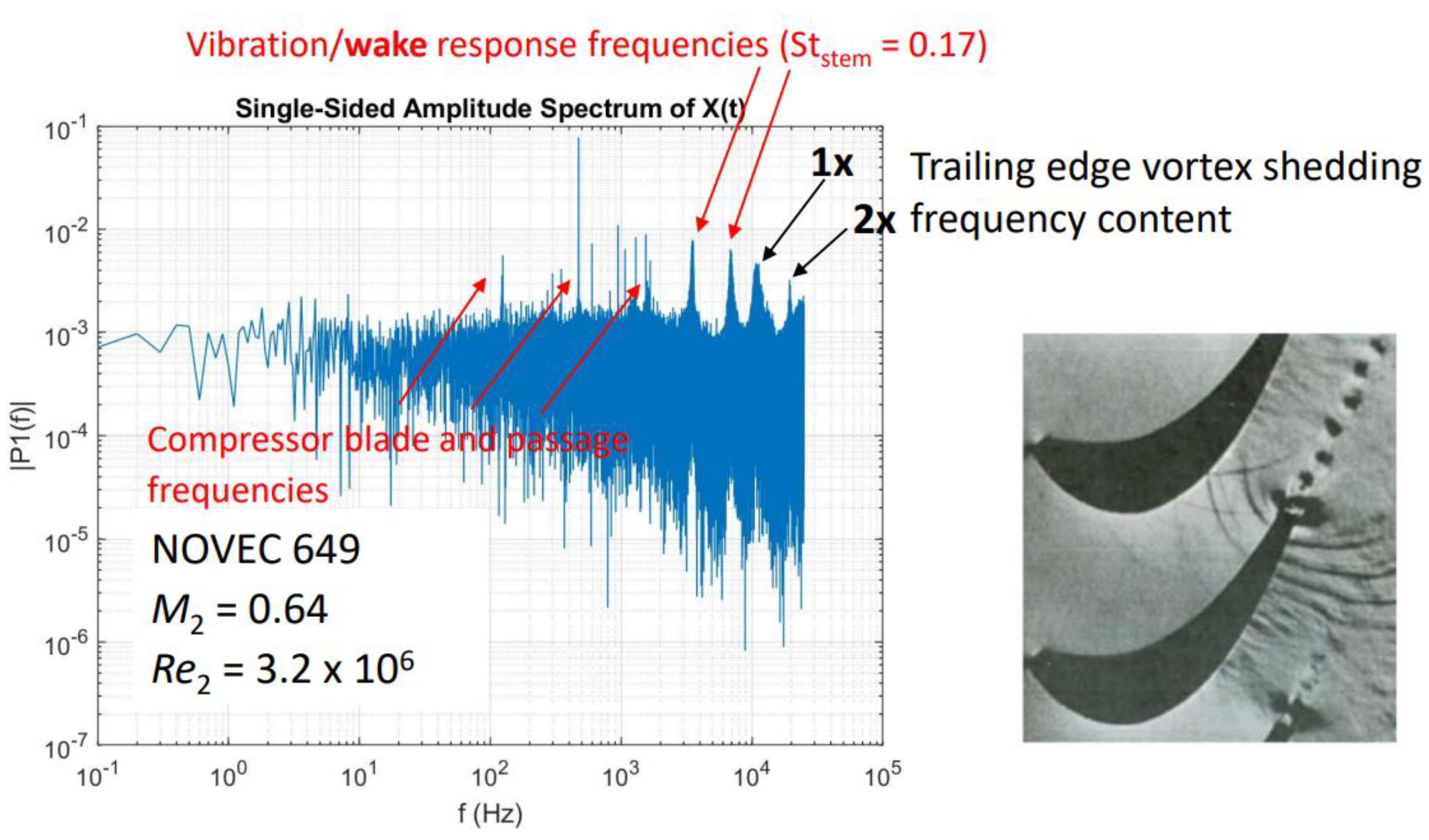 Vibration/**wake** response frequencies ($St_{stem}$ = 0.17)

Single-Sided Amplitude Spectrum of X(t)

1x

2x

Trailing edge vortex shedding frequency content

$10^{-1}$
$10^{-2}$
$10^{-3}$
$10^{-4}$
$10^{-5}$
$10^{-6}$
$10^{-7}$

|P1(f)|

Compressor blade and passage frequencies

NOVEC 649

$M_2$ = 0.64

$Re_2$ = 3.2 x $10^6$

$10^{-1}$ $10^{0}$ $10^{1}$ $10^{2}$ $10^{3}$ $10^{4}$ $10^{5}$

f (Hz)